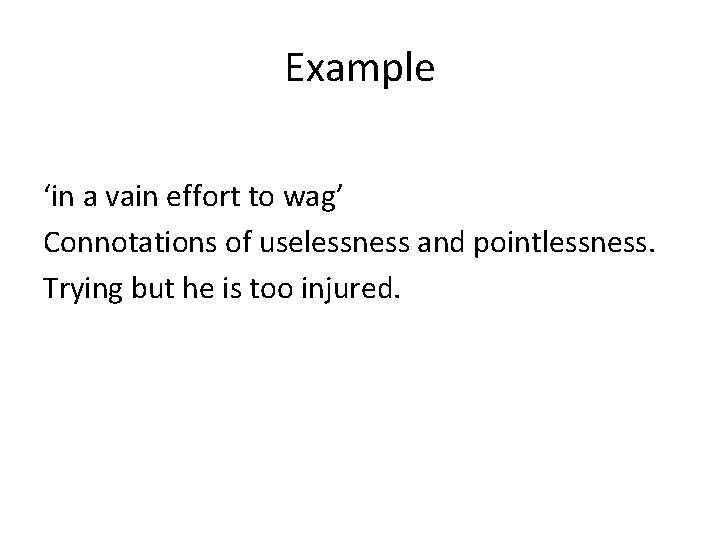 Example

‘in a vain effort to wag’

Connotations of uselessness and pointlessness.

Trying but he is too injured.